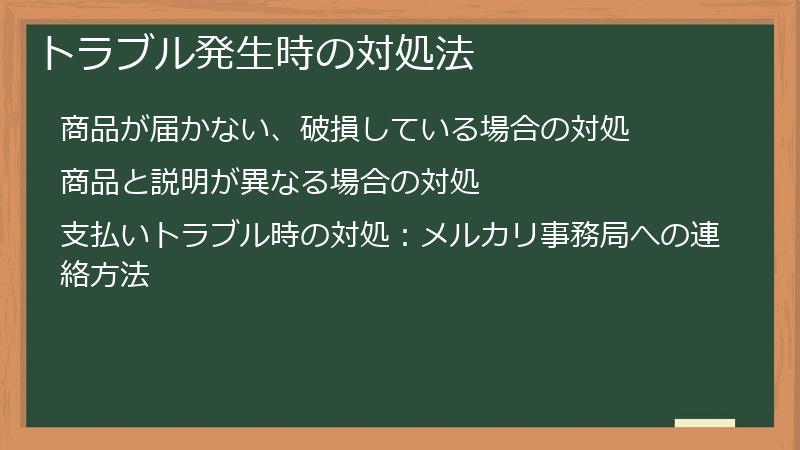 トラブル発生時の対処法

商品が届かない、破損している場合の対処

商品と説明が異なる場合の対処

支払いトラブル時の対処：メルカリ事務局への連絡方法